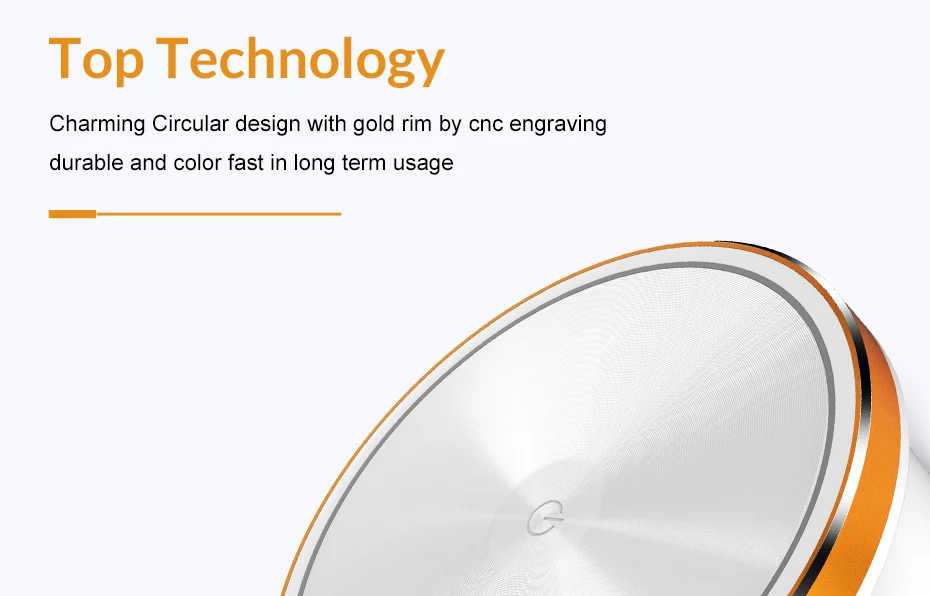 Top Technology

Charming Circular design with gold rim by cnc engraving durable and color fast in long term usage